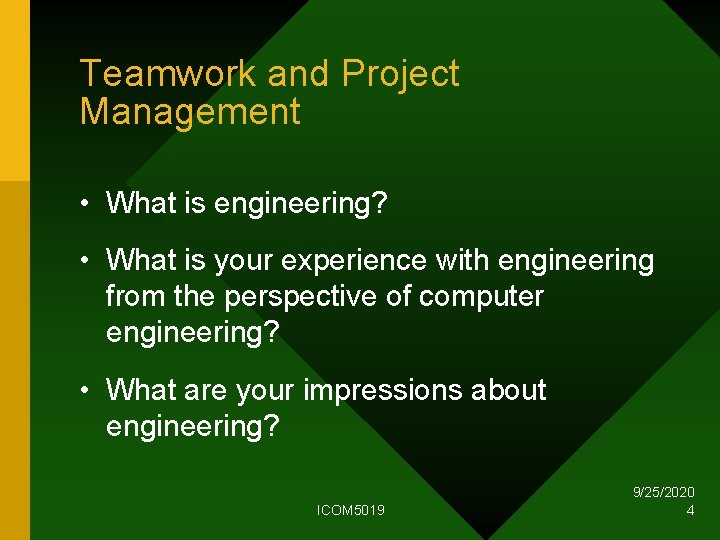 Teamwork and Project Management

• What is engineering?

• What is your experience with engineering from the perspective of computer engineering?

• What are your impressions about engineering?

ICOM5019

9/25/2020
4